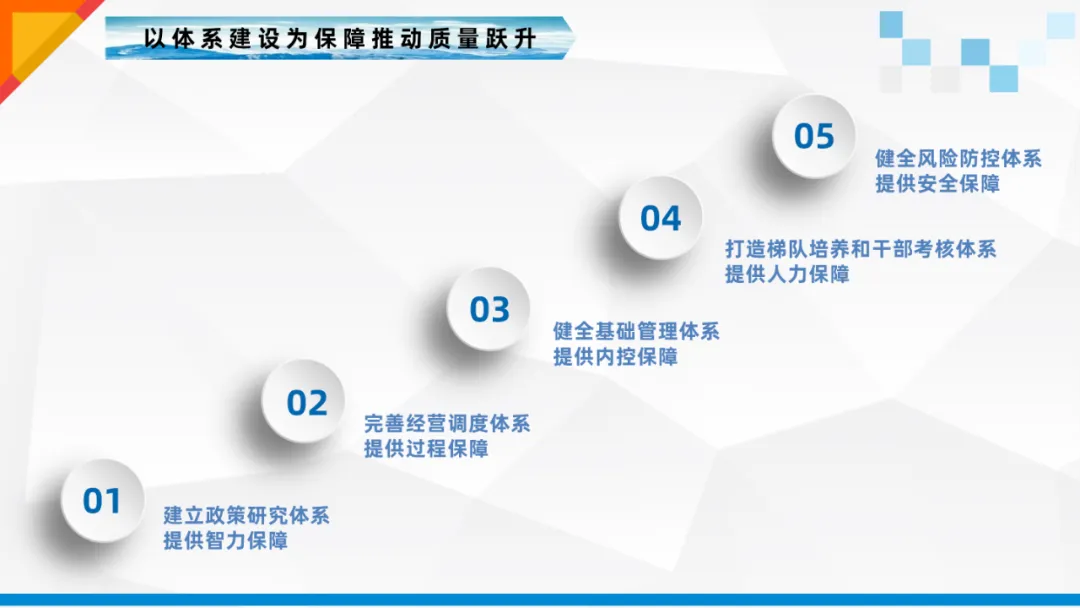 以体系建设为保障推动质量跃升

05
健全风险防控体系
提供安全保障

04
打造梯队培养和干部考核体系
提供人力保障

03
健全基础管理体系
提供内控保障

02
完善经营调度体系
提供过程保障

01
建立政策研究体系
提供智力保障